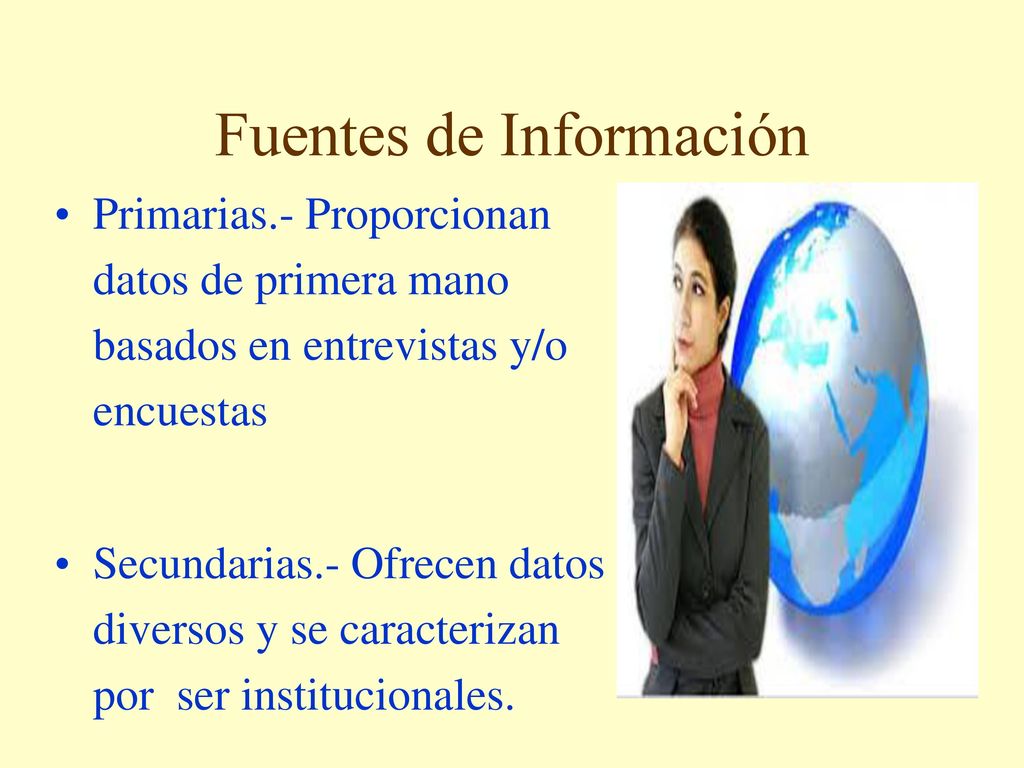 Fuentes de Información

• Primarias.- Proporcionan datos de primera mano basados en entrevistas y/o encuestas

• Secundarias.- Ofrecen datos diversos y se caracterizan por ser institucionales.